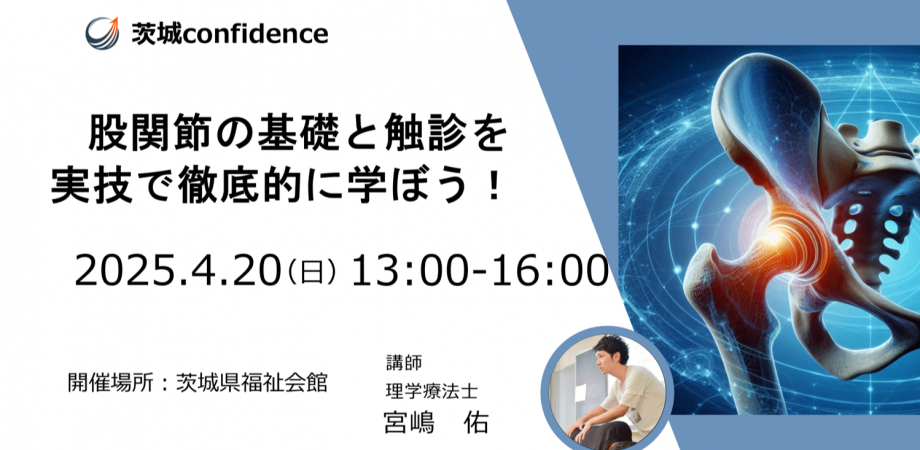 茨城confidence

股関節の基礎と触診を
実技で徹底的に学ぼう！

2025.4.20（日）13:00-16:00

開催場所：茨城県福祉会館

講師
理学療法士
宮嶋　佑